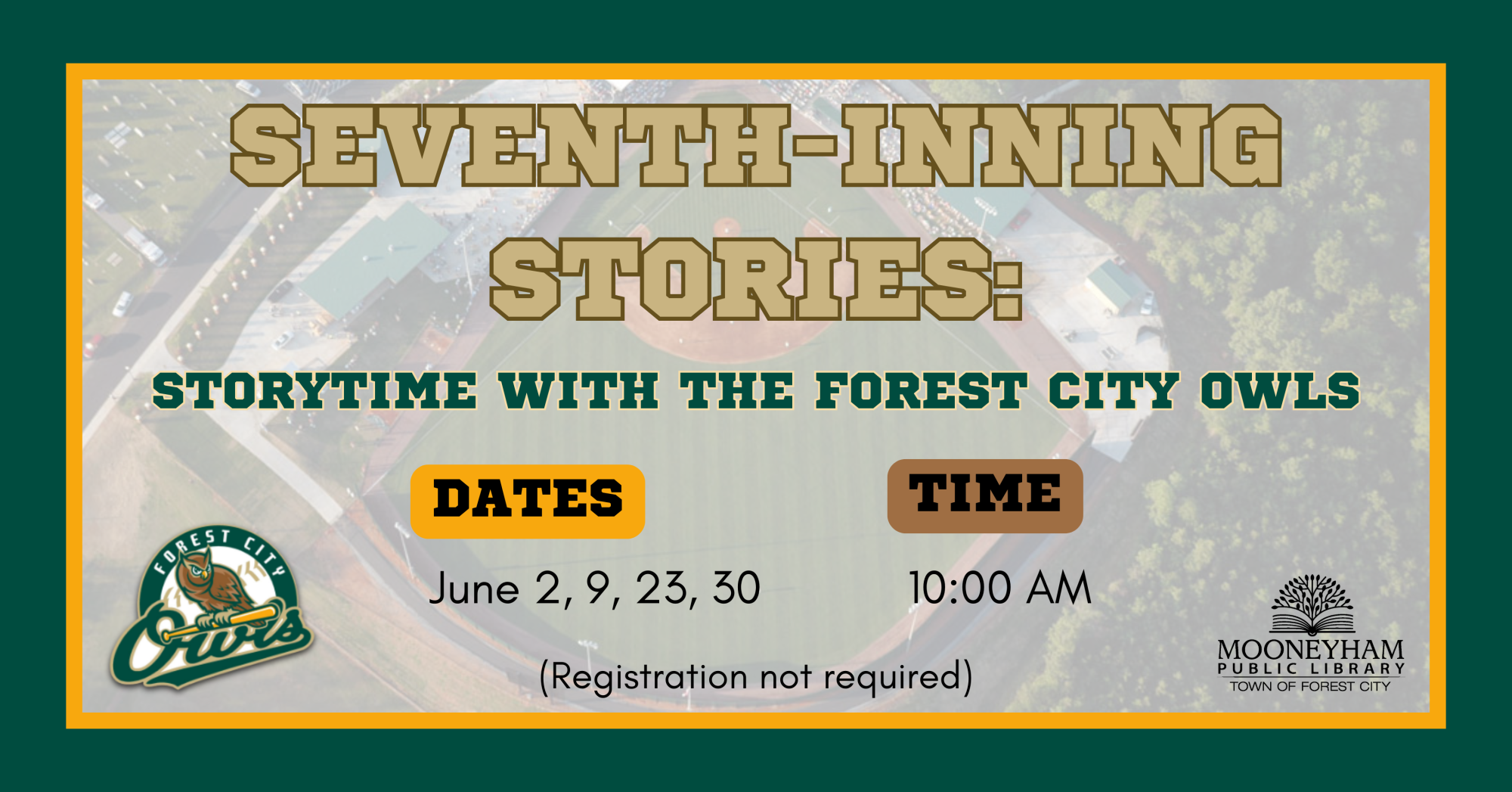 SEVENTH-INNING STORIES:

STORYTIME WITH THE FOREST CITY OWLS

DATES

June 2, 9, 23, 30

TIME

10:00 AM

(Registration not required)

FOREST CITY Owls

MOONEYHAM PUBLIC LIBRARY TOWN OF FOREST CITY